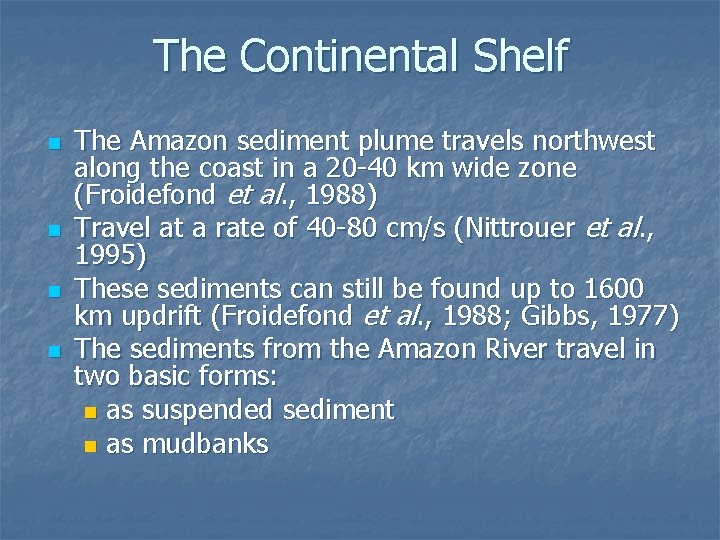 The Continental Shelf

- The Amazon sediment plume travels northwest along the coast in a 20-40 km wide zone (Froidefond et al., 1988)
- Travel at a rate of 40-80 cm/s (Nittrouer et al., 1995)
- These sediments can still be found up to 1600 km updrift (Froidefond et al., 1988; Gibbs, 1977)
- The sediments from the Amazon River travel in two basic forms:
  - as suspended sediment
  - as mudbanks